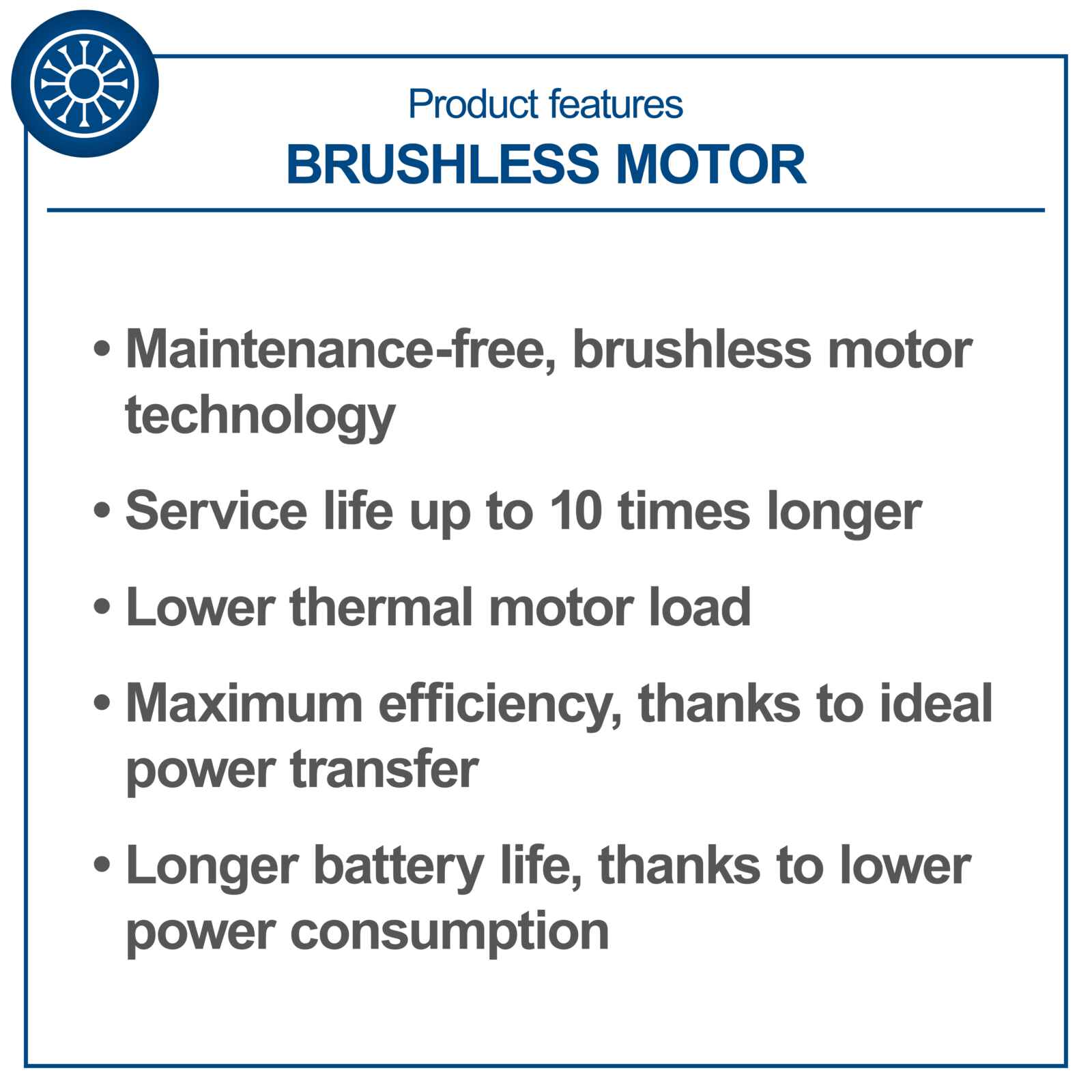 Product features
BRUSHLESS MOTOR

• Maintenance-free, brushless motor technology

• Service life up to 10 times longer

• Lower thermal motor load

• Maximum efficiency, thanks to ideal power transfer

• Longer battery life, thanks to lower power consumption